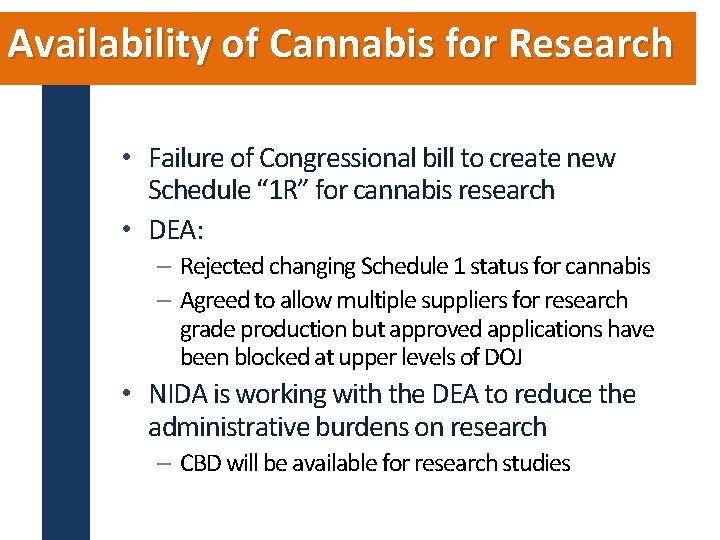 Availability of Cannabis for Research

• Failure of Congressional bill to create new Schedule "1R" for cannabis research

• DEA:
  – Rejected changing Schedule 1 status for cannabis
  – Agreed to allow multiple suppliers for research grade production but approved applications have been blocked at upper levels of DOJ

• NIDA is working with the DEA to reduce the administrative burdens on research
  – CBD will be available for research studies